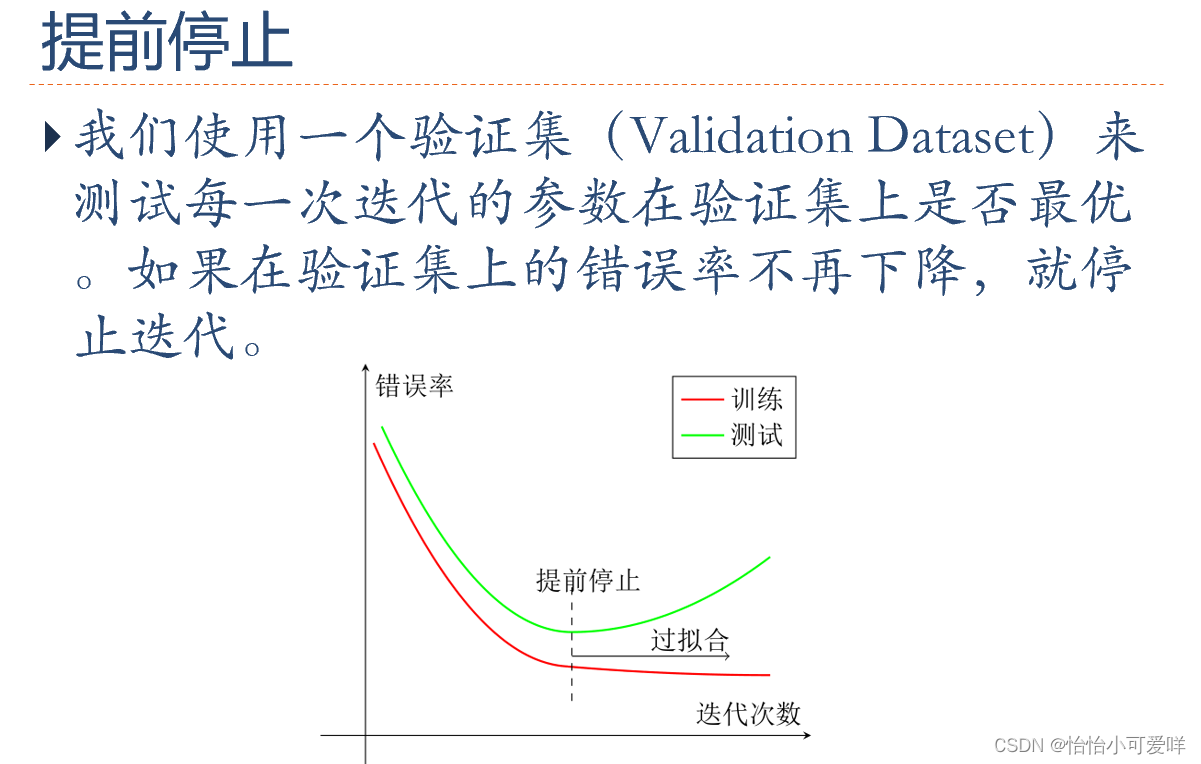 提前停止

我们使用一个验证集（Validation Dataset）来测试每一次迭代的参数在验证集上是否最优。如果在验证集上的错误率不再下降，就停止迭代。

错误率

训练
测试

提前停止

过拟合

迭代次数

CSDN @怡怡小可爱咩